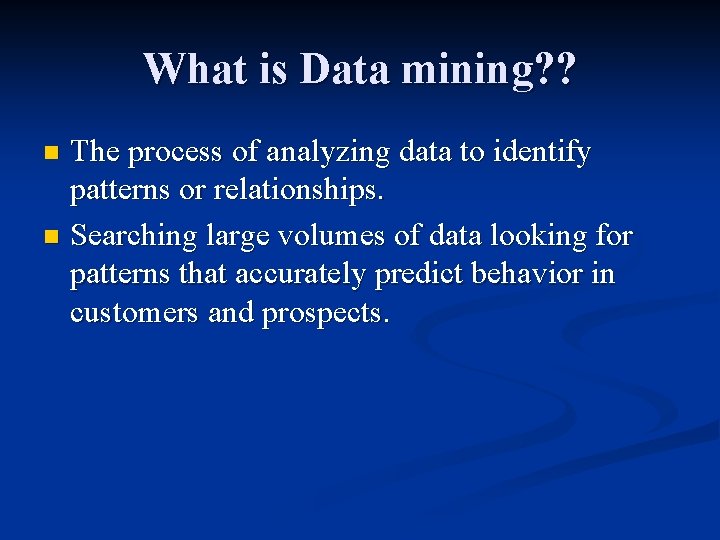 What is Data mining??

- The process of analyzing data to identify patterns or relationships.
- Searching large volumes of data looking for patterns that accurately predict behavior in customers and prospects.